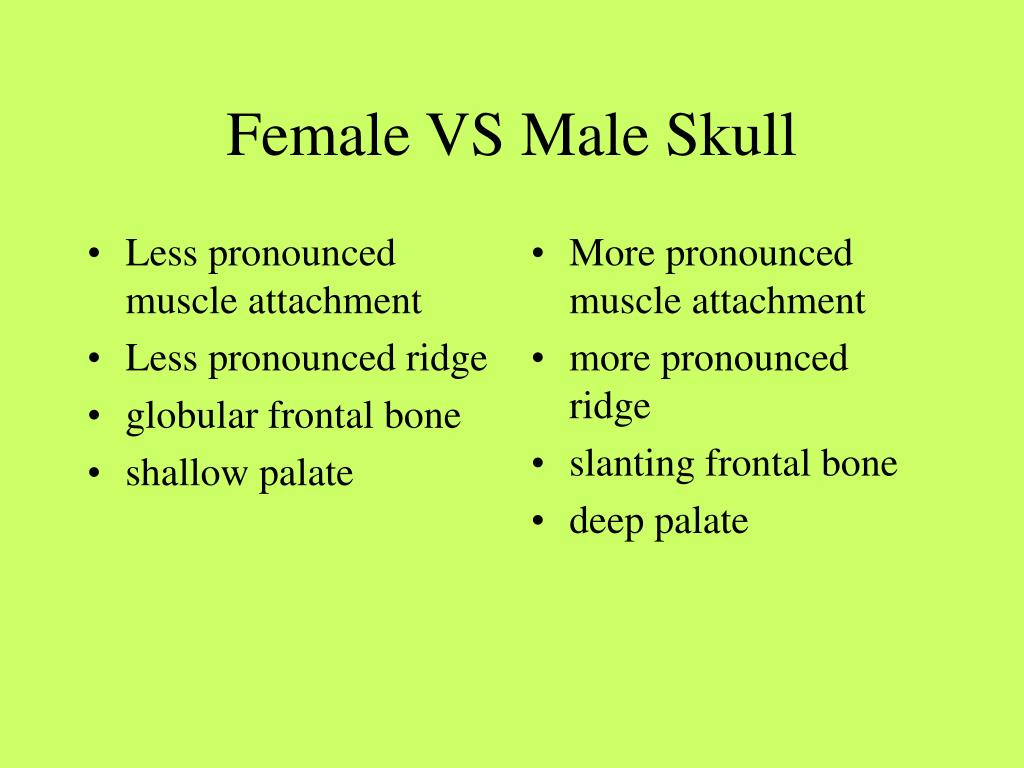 Female VS Male Skull

• Less pronounced muscle attachment
• Less pronounced ridge
• globular frontal bone
• shallow palate

• More pronounced muscle attachment
• more pronounced ridge
• slanting frontal bone
• deep palate